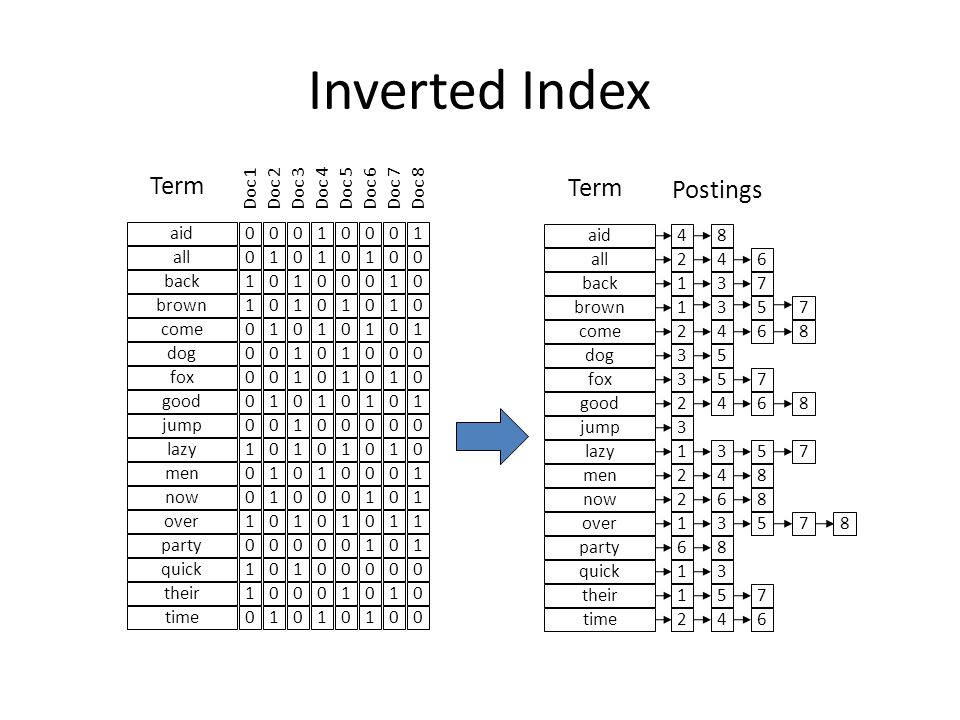 Inverted Index

| Term | Doc1 | Doc2 | Doc3 | Doc4 | Doc5 | Doc6 | Doc7 | Doc8 |
|---|---|---|---|---|---|---|---|---|
| aid | 0 | 0 | 0 | 1 | 0 | 0 | 0 | 1 |
| all | 0 | 1 | 0 | 1 | 0 | 1 | 0 | 0 |
| back | 1 | 0 | 1 | 0 | 0 | 0 | 1 | 0 |
| brown | 1 | 0 | 1 | 0 | 1 | 0 | 1 | 0 |
| come | 0 | 1 | 0 | 1 | 0 | 1 | 0 | 1 |
| dog | 0 | 0 | 1 | 0 | 1 | 0 | 0 | 0 |
| fox | 0 | 0 | 1 | 0 | 1 | 0 | 1 | 0 |
| good | 0 | 1 | 0 | 1 | 0 | 1 | 0 | 1 |
| jump | 0 | 0 | 1 | 0 | 0 | 0 | 0 | 0 |
| lazy | 1 | 0 | 1 | 0 | 1 | 0 | 1 | 0 |
| men | 0 | 1 | 0 | 1 | 0 | 0 | 0 | 1 |
| now | 0 | 1 | 0 | 0 | 0 | 1 | 0 | 1 |
| over | 1 | 0 | 1 | 0 | 1 | 0 | 1 | 1 |
| party | 0 | 0 | 0 | 0 | 0 | 1 | 0 | 1 |
| quick | 1 | 0 | 1 | 0 | 0 | 0 | 0 | 0 |
| their | 1 | 0 | 0 | 0 | 1 | 0 | 1 | 0 |
| time | 0 | 1 | 0 | 1 | 0 | 1 | 0 | 0 |

| Term | Postings | | | | |
|---|---|---|---|---|---|
| aid | 4 | 8 | | | |
| all | 2 | 4 | 6 | | |
| back | 1 | 3 | 7 | | |
| brown | 1 | 3 | 5 | 7 | |
| come | 2 | 4 | 6 | 8 | |
| dog | 3 | 5 | | | |
| fox | 3 | 5 | 7 | | |
| good | 2 | 4 | 6 | 8 | |
| jump | 3 | | | | |
| lazy | 1 | 3 | 5 | 7 | |
| men | 2 | 4 | 8 | | |
| now | 2 | 6 | 8 | | |
| over | 1 | 3 | 5 | 7 | 8 |
| party | 6 | 8 | | | |
| quick | 1 | 3 | | | |
| their | 1 | 5 | 7 | | |
| time | 2 | 4 | 6 | | |